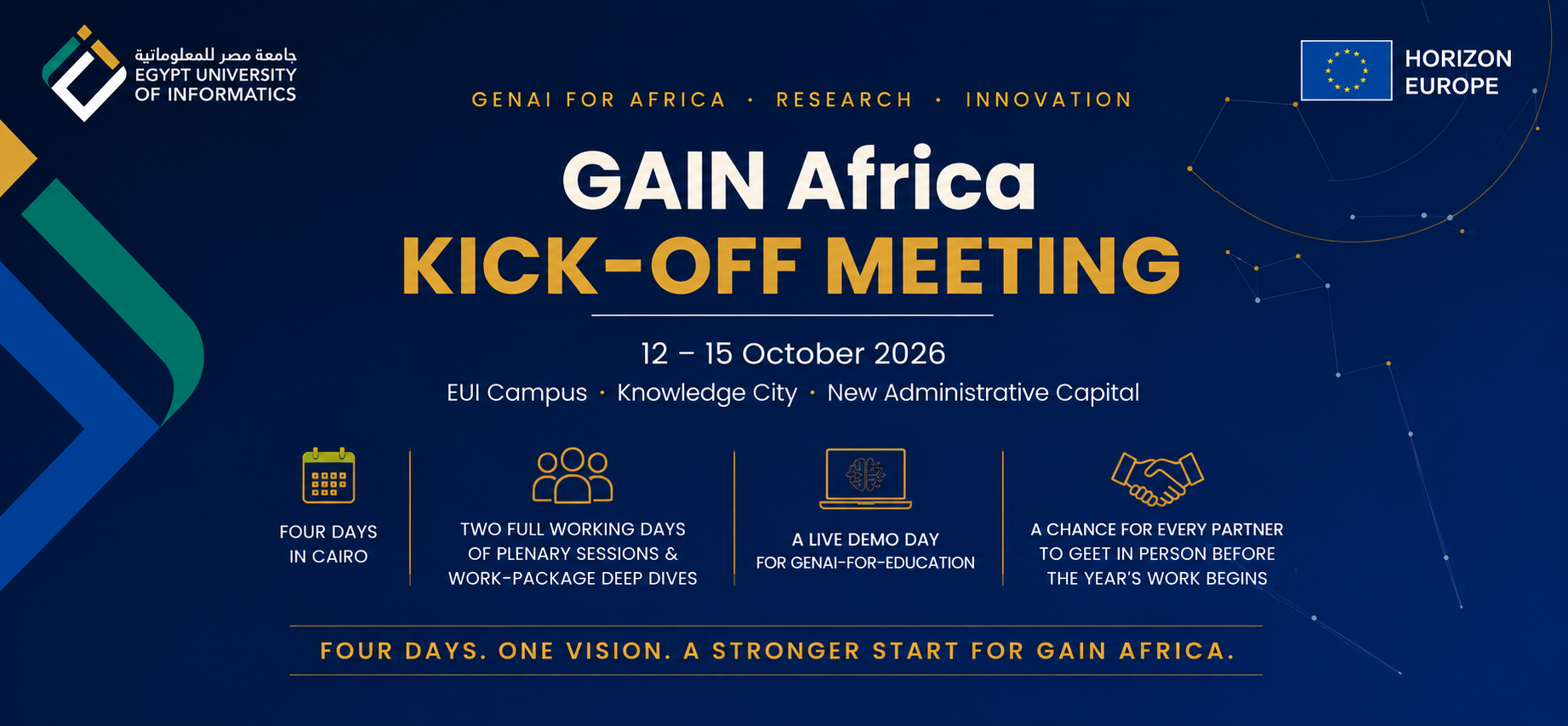 جامعة مصر للمعلوماتية
EGYPT UNIVERSITY OF INFORMATICS

HORIZON EUROPE

GENAI FOR AFRICA · RESEARCH · INNOVATION

GAIN Africa
KICK-OFF MEETING

12 – 15 October 2026
EUI Campus · Knowledge City · New Administrative Capital

FOUR DAYS IN CAIRO

TWO FULL WORKING DAYS OF PLENARY SESSIONS & WORK-PACKAGE DEEP DIVES

A LIVE DEMO DAY FOR GENAI-FOR-EDUCATION

A CHANCE FOR EVERY PARTNER TO GEET IN PERSON BEFORE THE YEAR'S WORK BEGINS

FOUR DAYS. ONE VISION. A STRONGER START FOR GAIN AFRICA.